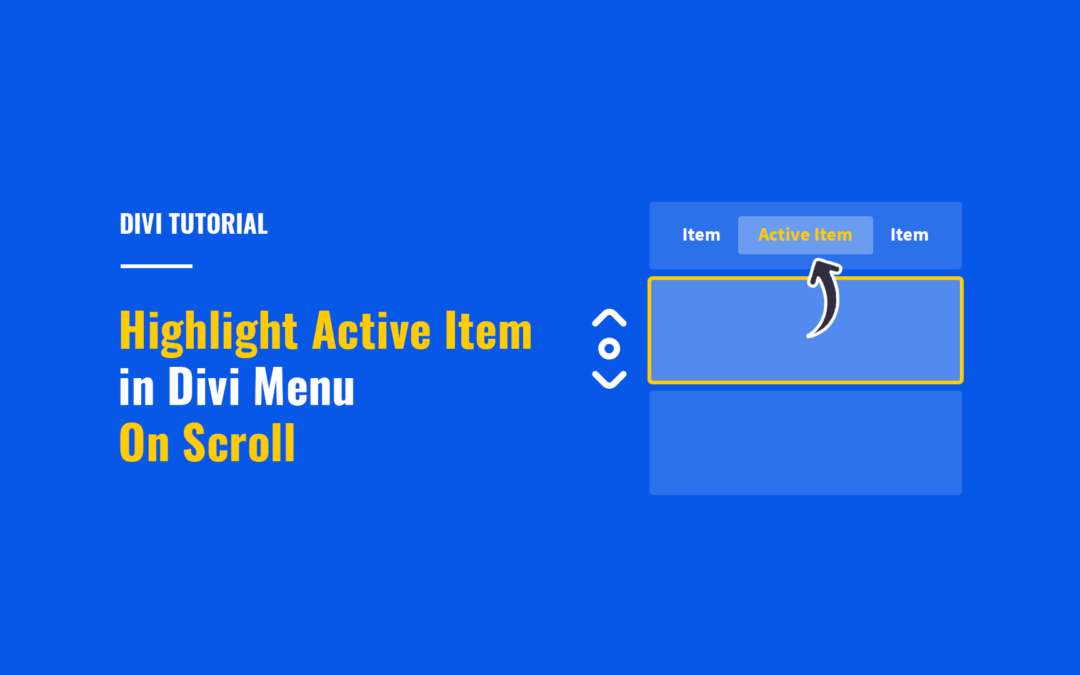 DIVI TUTORIAL

Highlight Active Item in Divi Menu On Scroll

Item Active Item Item